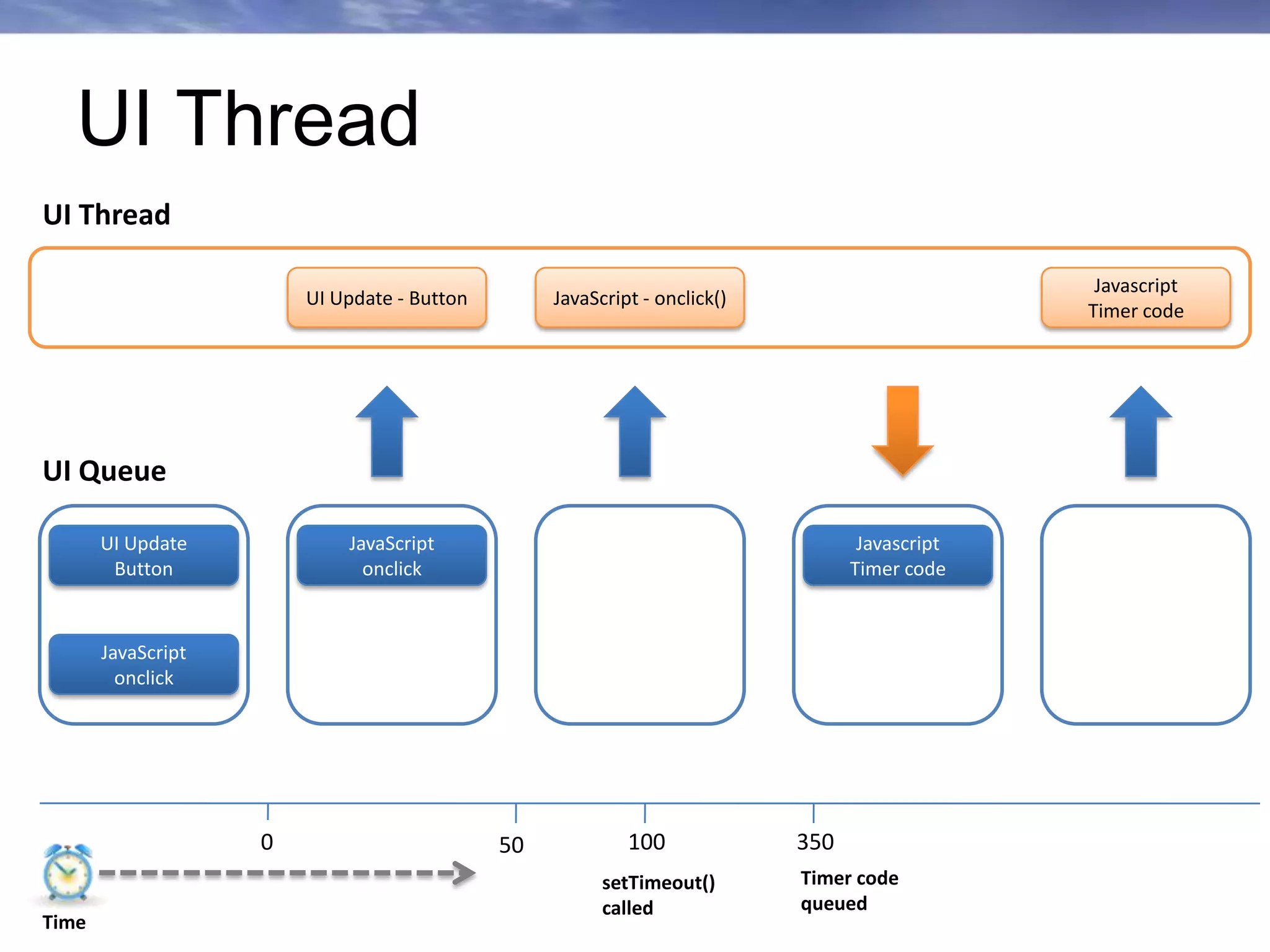 UI Thread

UI Thread

UI Update - Button

JavaScript - onclick()

Javascript Timer code

UI Queue

UI Update Button

JavaScript onclick

JavaScript onclick

Javascript Timer code

0

50

100

350

setTimeout() called

Timer code queued

Time